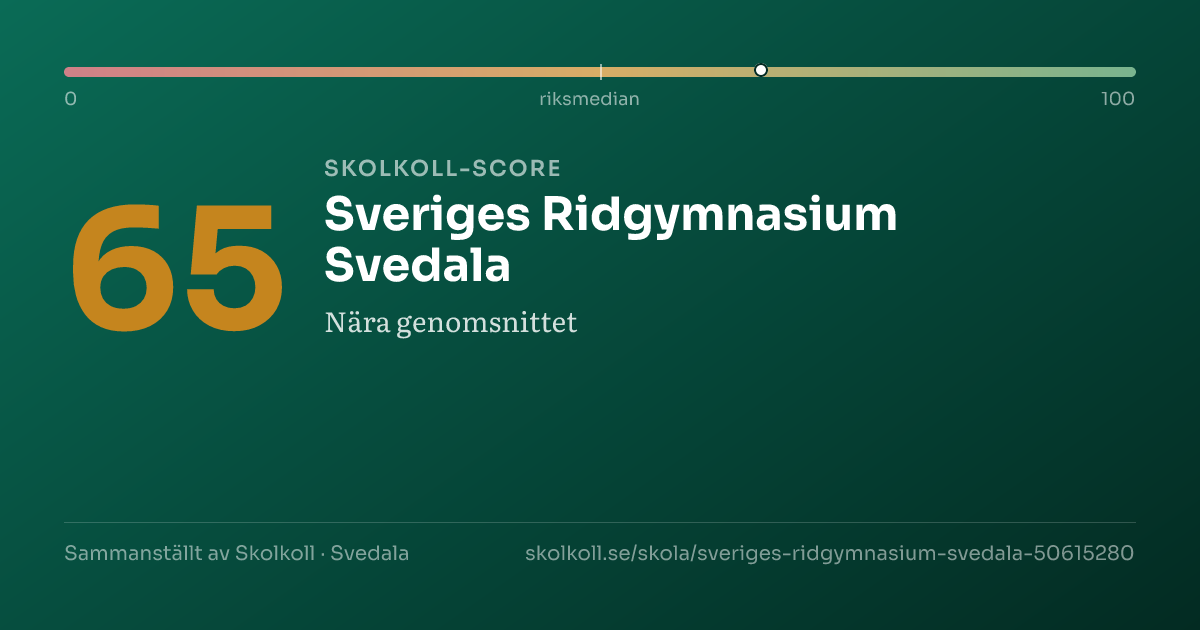 0
riksmedian
100

65

SKOLKOLL-SCORE

Sveriges Ridgymnasium Svedala

Nära genomsnittet

Sammanställt av Skolkoll · Svedala

skolkoll.se/skola/sveriges-ridgymnasium-svedala-50615280